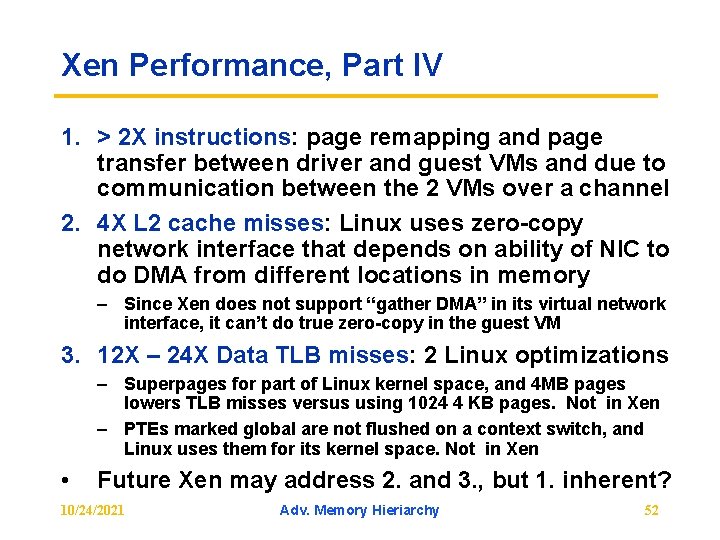 Xen Performance, Part IV

1. > 2X instructions: page remapping and page transfer between driver and guest VMs and due to communication between the 2 VMs over a channel

2. 4X L2 cache misses: Linux uses zero-copy network interface that depends on ability of NIC to do DMA from different locations in memory

– Since Xen does not support “gather DMA” in its virtual network interface, it can’t do true zero-copy in the guest VM

3. 12X – 24X Data TLB misses: 2 Linux optimizations

– Superpages for part of Linux kernel space, and 4MB pages lowers TLB misses versus using 1024 4 KB pages. Not in Xen

– PTEs marked global are not flushed on a context switch, and Linux uses them for its kernel space. Not in Xen

• Future Xen may address 2. and 3., but 1. inherent?

10/24/2021

Adv. Memory Hieriarchy

52